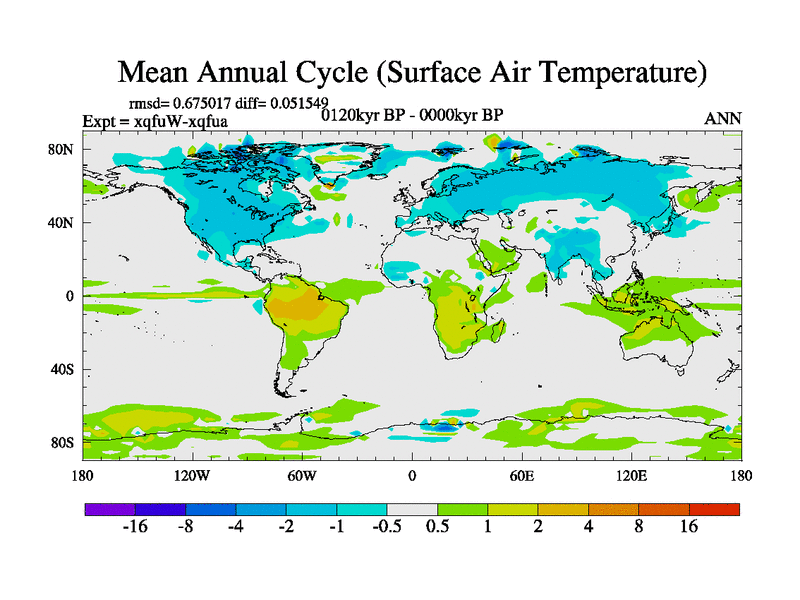 Mean Annual Cycle (Surface Air Temperature)

rmsd= 0.675017 diff= 0.051549

Expt = xqfuW-xqfua

0120kyr BP - 0000kyr BP

ANN

80N

40N

0

40S

80S

180

120W

60W

0

60E

120E

180

-16 -8 -4 -2 -1 -0.5 0.5 1 2 4 8 16